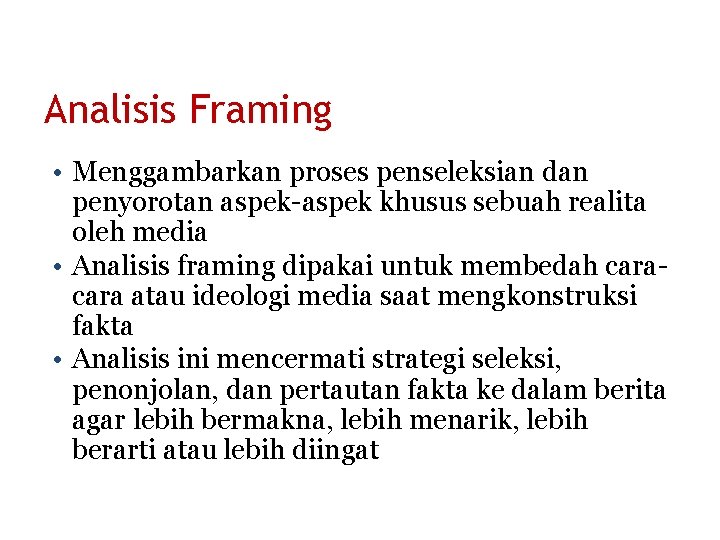 Analisis Framing

• Menggambarkan proses penseleksian dan penyorotan aspek-aspek khusus sebuah realita oleh media
• Analisis framing dipakai untuk membedah cara-cara atau ideologi media saat mengkonstruksi fakta
• Analisis ini mencermati strategi seleksi, penonjolan, dan pertautan fakta ke dalam berita agar lebih bermakna, lebih menarik, lebih berarti atau lebih diingat